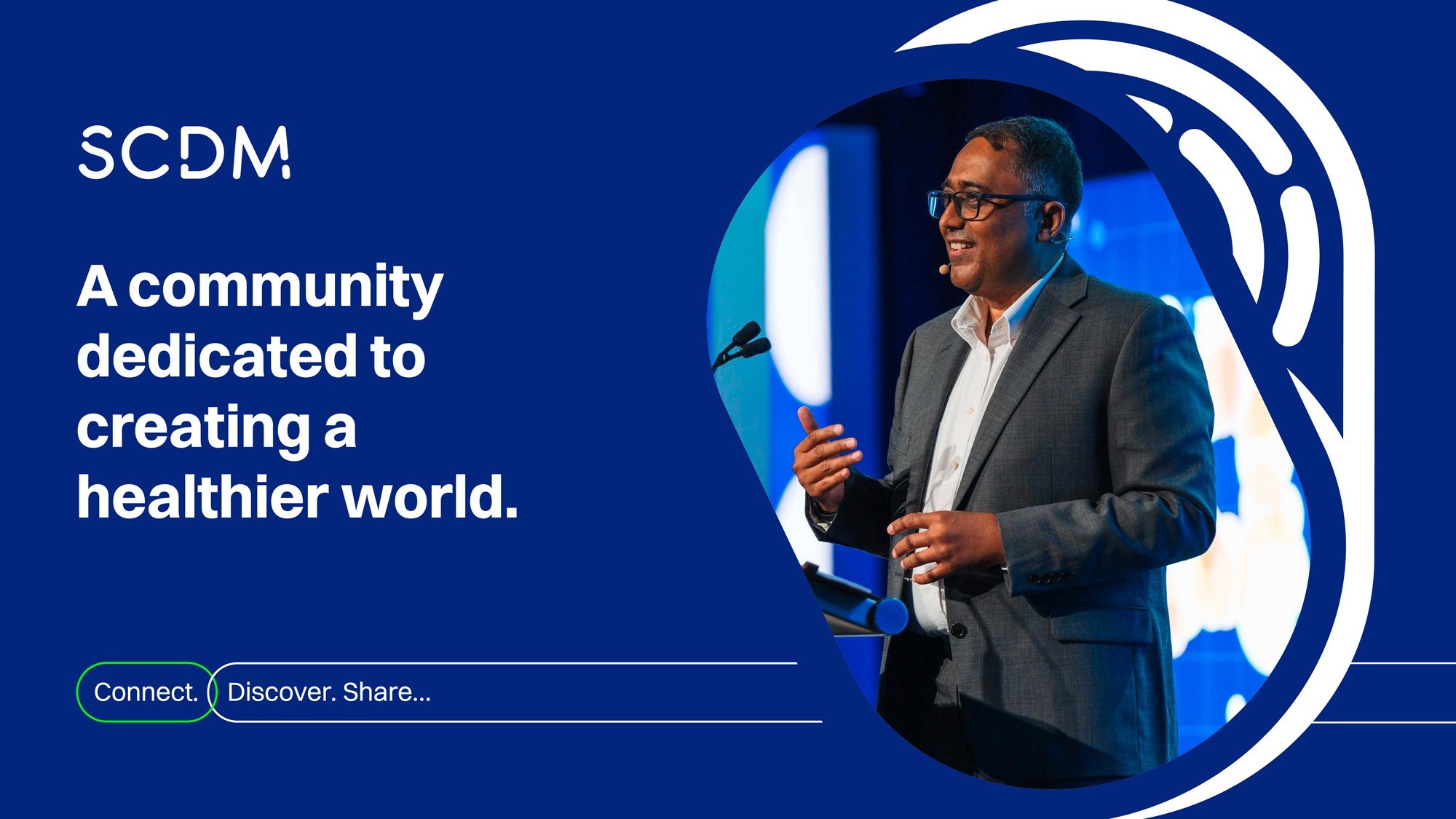 SCDM

A community dedicated to creating a healthier world.

Connect. Discover. Share...